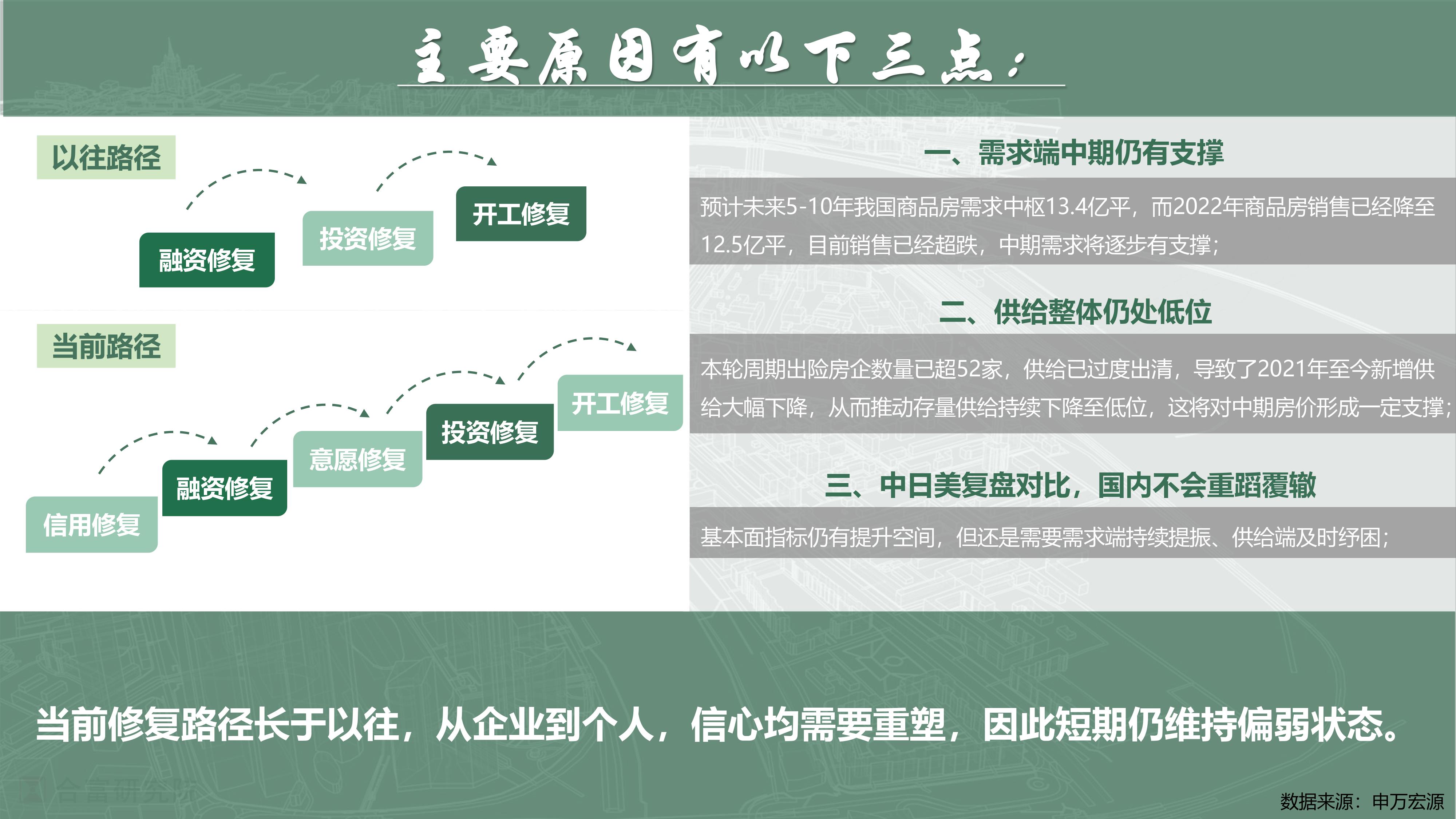 主要原因有以下三点：

以往路径

融资修复

投资修复

开工修复

当前路径

信用修复

融资修复

意愿修复

投资修复

开工修复

一、需求端中期仍有支撑

预计未来5-10年我国商品房需求中枢13.4亿平，而2022年商品房销售已经降至12.5亿平，目前销售已经超跌，中期需求将逐步有支撑；

二、供给整体仍处低位

本轮周期出险房企数量已超52家，供给已过度出清，导致了2021年至今新增供给大幅下降，从而推动存量供给持续下降至低位，这将对中期房价形成一定支撑；

三、中日美复盘对比，国内不会重蹈覆辙

基本面指标仍有提升空间，但还是需要需求端持续提振、供给端及时纾困；

当前修复路径长于以往，从企业到个人，信心均需要重塑，因此短期仍维持偏弱状态。

合富研究院

数据来源：申万宏源